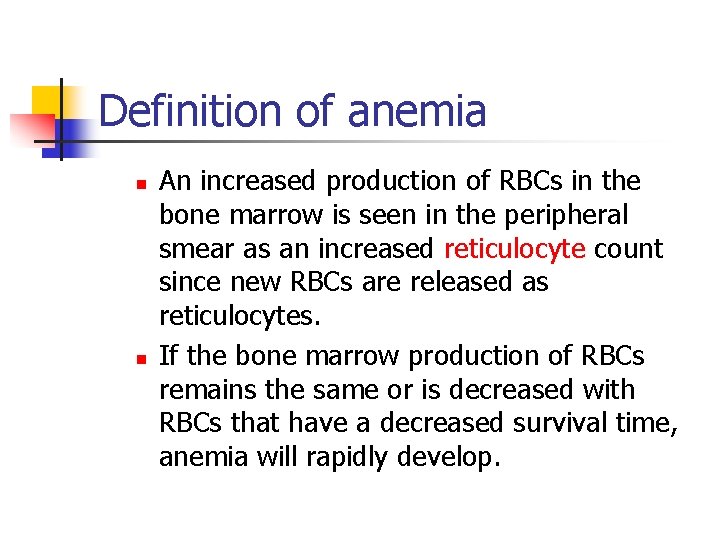 Definition of anemia

- An increased production of RBCs in the bone marrow is seen in the peripheral smear as an increased reticulocyte count since new RBCs are released as reticulocytes.
- If the bone marrow production of RBCs remains the same or is decreased with RBCs that have a decreased survival time, anemia will rapidly develop.